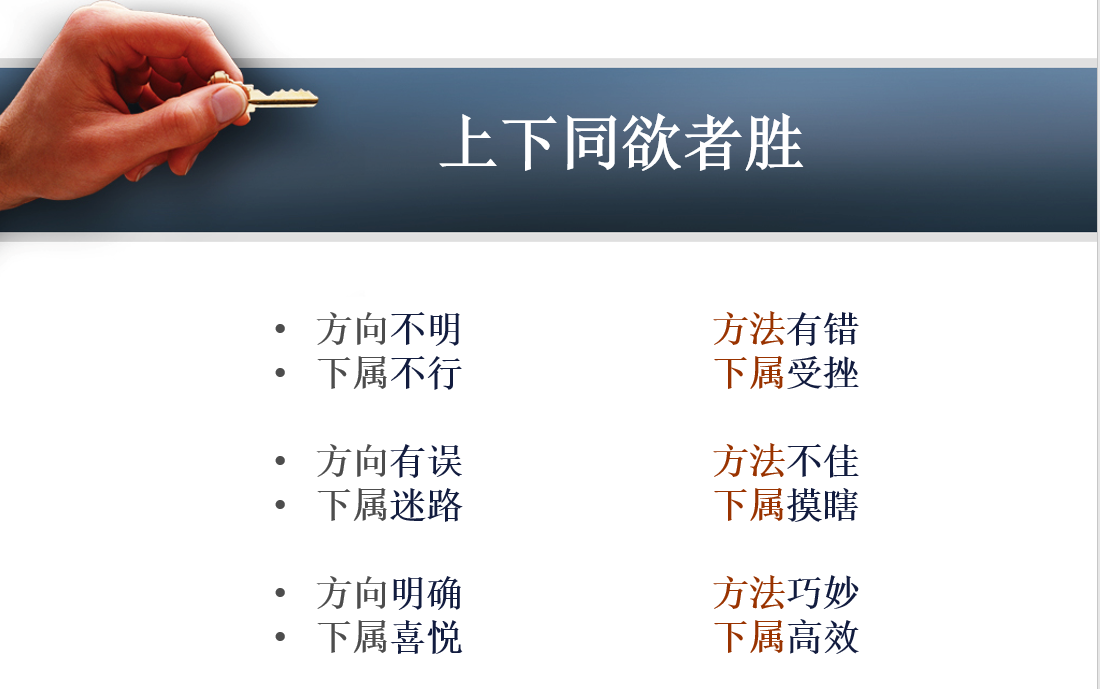 上下同欲者胜

• 方向不明
• 下属不行

• 方向有误
• 下属迷路

• 方向明确
• 下属喜悦

方法有错
下属受挫

方法不佳
下属摸瞎

方法巧妙
下属高效